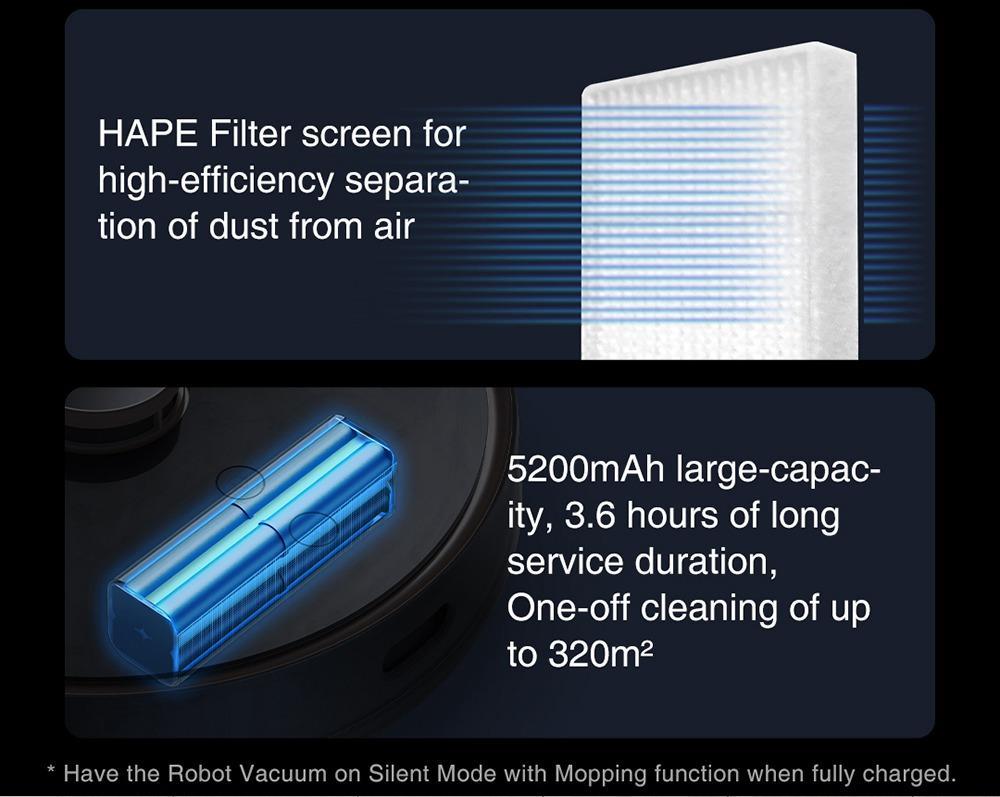 HAPE Filter screen for high-efficiency separation of dust from air

5200mAh large-capacity, 3.6 hours of long service duration, One-off cleaning of up to 320m²

* Have the Robot Vacuum on Silent Mode with Mopping function when fully charged.